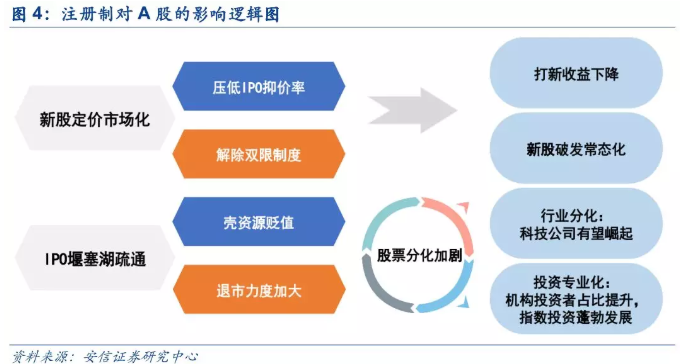 图 4：注册制对 A 股的影响逻辑图

新股定价市场化

压低IPO抑价率

解除双限制度

IPO堰塞湖疏通

壳资源贬值

退市力度加大

股票分化加剧

打新收益下降

新股破发常态化

行业分化：
科技公司有望崛起

投资专业化：
机构投资者占比提升，
指数投资蓬勃发展

资料来源：安信证券研究中心